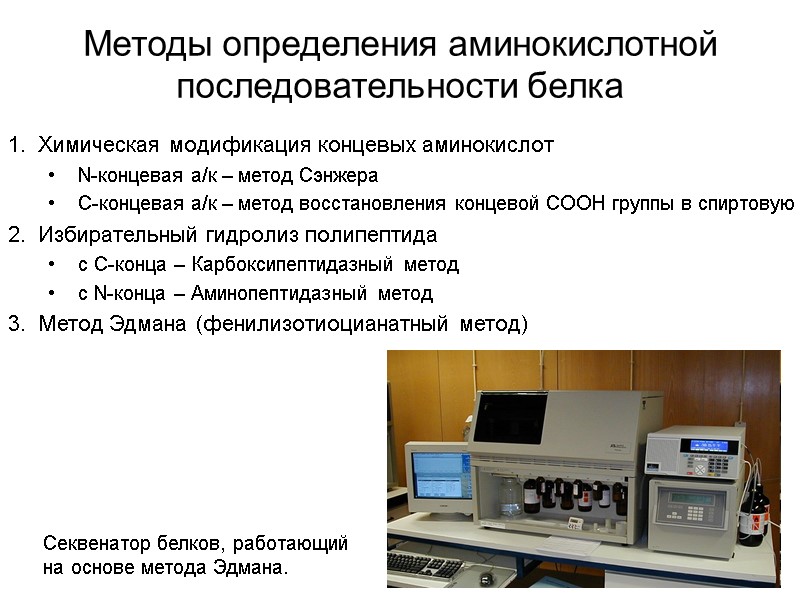 Методы определения аминокислотной последовательности белка

1. Химическая модификация концевых аминокислот
• N-концевая а/к – метод Сэнжера
• С-концевая а/к – метод восстановления концевой СООН группы в спиртовую
2. Избирательный гидролиз полипептида
• с С-конца – Карбоксипептидазный метод
• с N-конца – Аминопептидазный метод
3. Метод Эдмана (фенилизотиоцианатный метод)

Секвенатор белков, работающий на основе метода Эдмана.